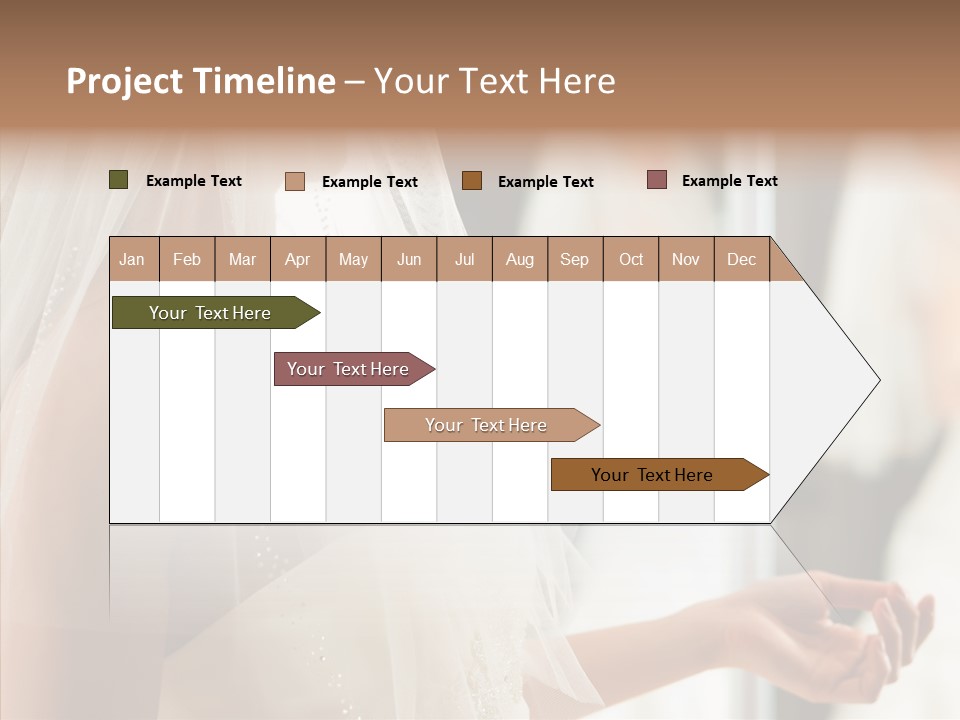 Project Timeline – Your Text Here

Example Text Example Text Example Text Example Text

| Jan | Feb | Mar | Apr | May | Jun | Jul | Aug | Sep | Oct | Nov | Dec |
|---|---|---|---|---|---|---|---|---|---|---|---|

Your Text Here

Your Text Here

Your Text Here

Your Text Here